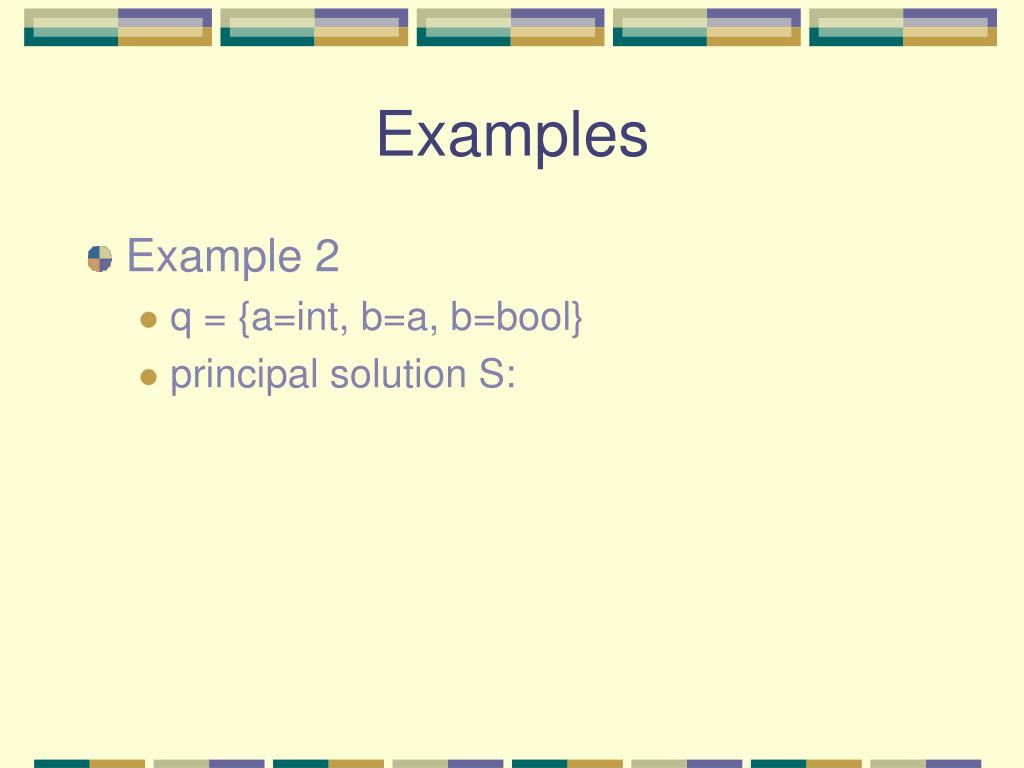 Examples

Example 2

q = {a=int, b=a, b=bool}

principal solution S: